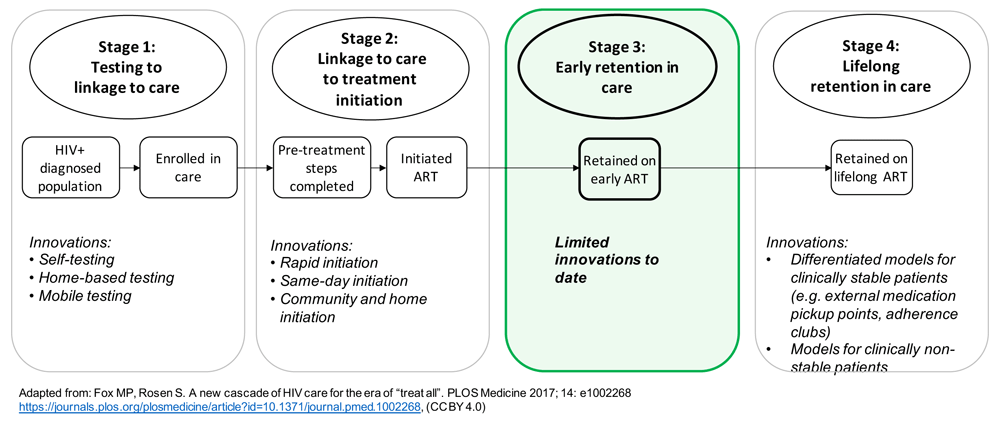 Stage 1:
Testing to linkage to care

HIV+ diagnosed population

Enrolled in care

Innovations:
• Self-testing
• Home-based testing
• Mobile testing

Stage 2:
Linkage to care to treatment initiation

Pre-treatment steps completed

Initiated ART

Innovations:
• Rapid initiation
• Same-day initiation
• Community and home initiation

Stage 3:
Early retention in care

Retained on early ART

Limited innovations to date

Stage 4:
Lifelong retention in care

Retained on lifelong ART

Innovations:
• Differentiated models for clinically stable patients (e.g. external medication pickup points, adherence clubs)
• Models for clinically non-stable patients

Adapted from: Fox MP, Rosen S. A new cascade of HIV care for the era of "treat all". PLOS Medicine 2017; 14: e1002268
https://journals.plos.org/plosmedicine/article?id=10.1371/journal.pmed.1002268, (CC BY 4.0)